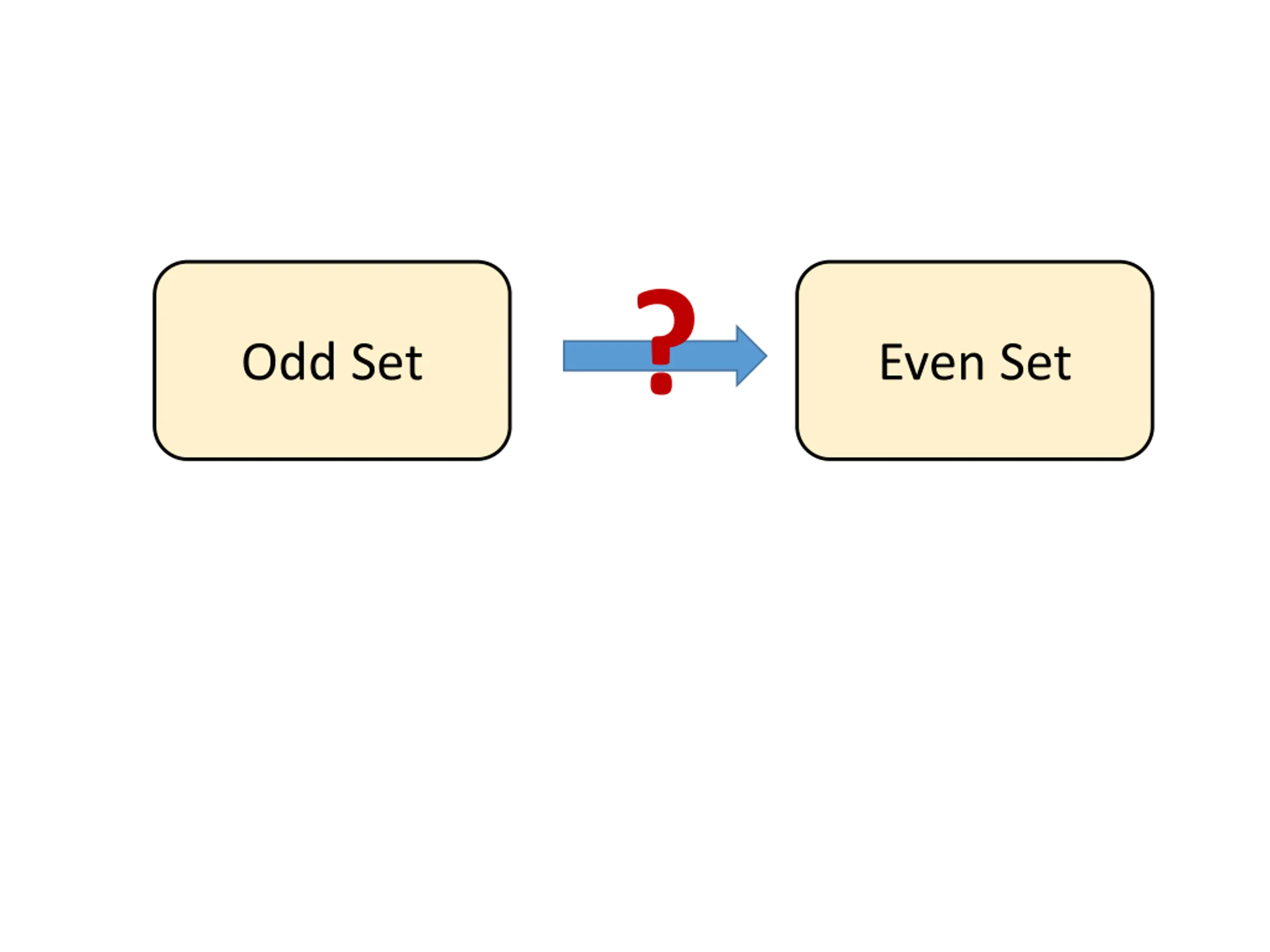 Odd Set

?

Even Set